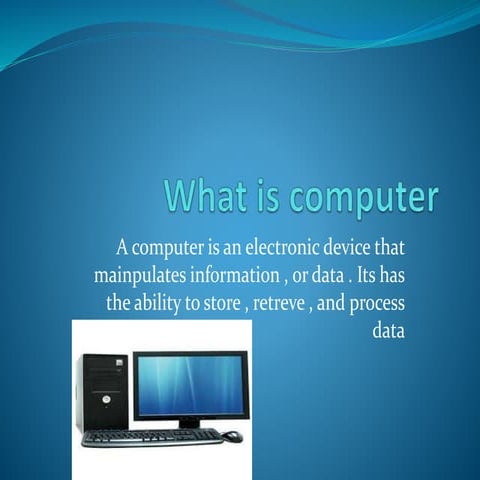 What is computer

A computer is an electronic device that mainpulates information , or data . Its has the ability to store , retreve , and process data